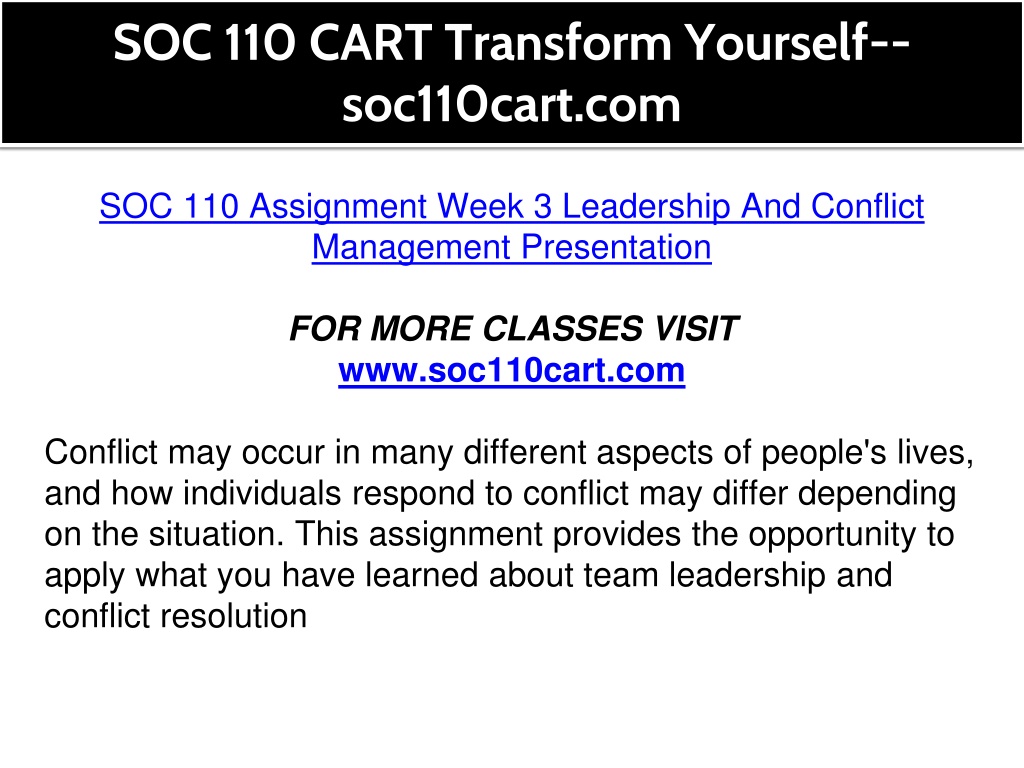 SOC 110 CART Transform Yourself--soc110cart.com

SOC 110 Assignment Week 3 Leadership And Conflict Management Presentation

FOR MORE CLASSES VISIT
www.soc110cart.com

Conflict may occur in many different aspects of people's lives, and how individuals respond to conflict may differ depending on the situation. This assignment provides the opportunity to apply what you have learned about team leadership and conflict resolution